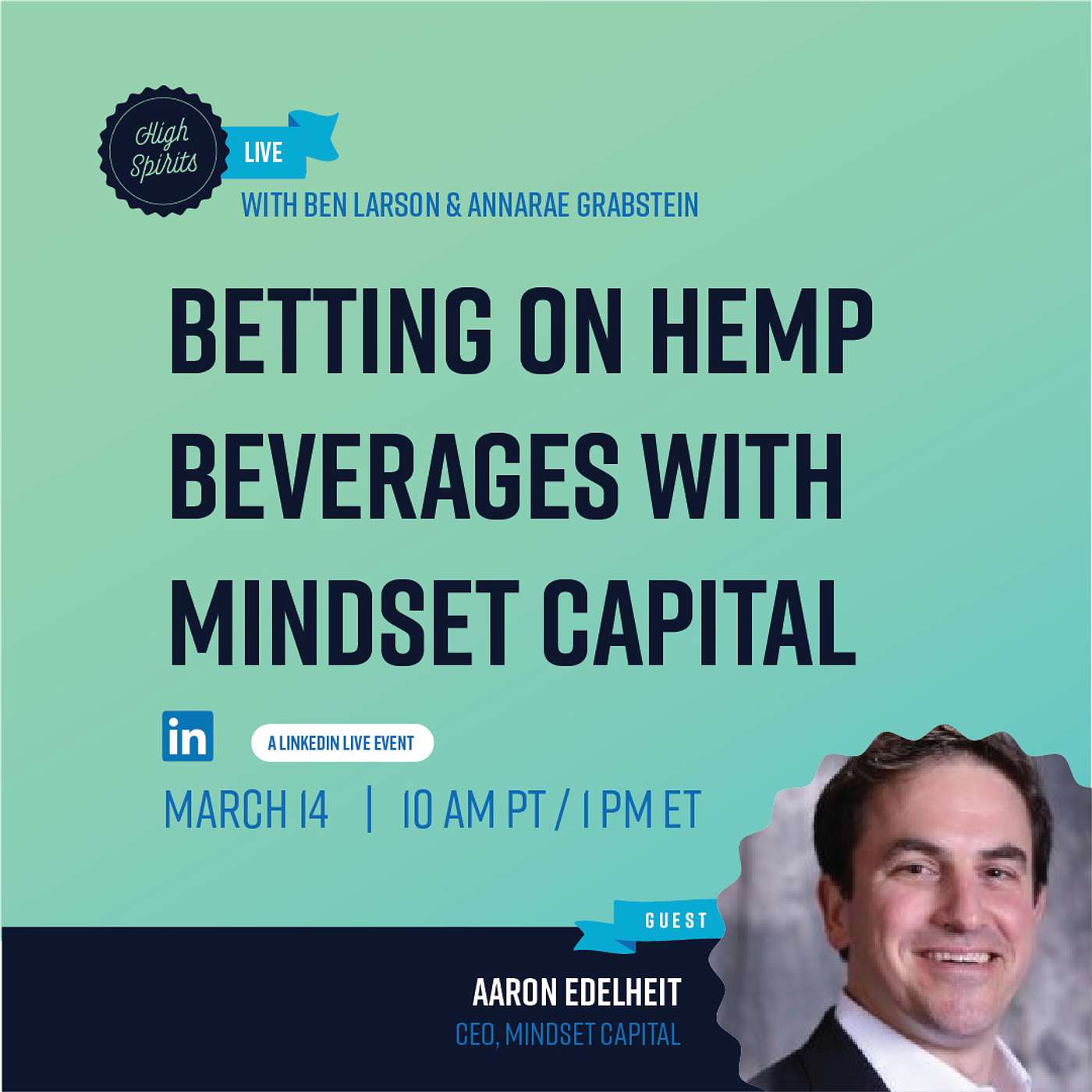 High Spirits

LIVE

WITH BEN LARSON & ANNARAE GRABSTEIN

BETTING ON HEMP BEVERAGES WITH MINDSET CAPITAL

in

A LINKEDIN LIVE EVENT

MARCH 14 | 10 AM PT / 1 PM ET

GUEST

AARON EDELHEIT

CEO, MINDSET CAPITAL